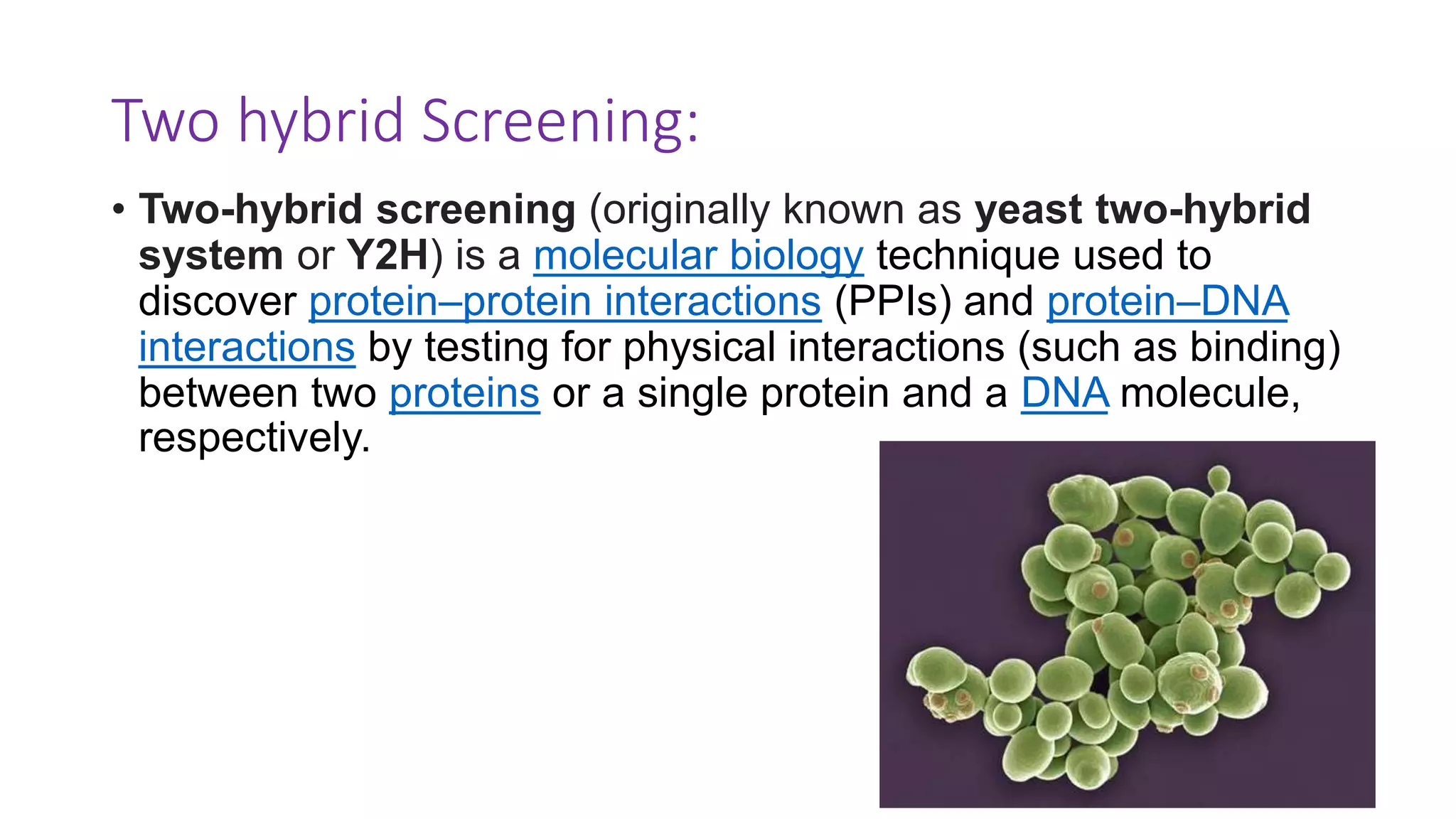 Two hybrid Screening:

• Two-hybrid screening (originally known as yeast two-hybrid system or Y2H) is a molecular biology technique used to discover protein–protein interactions (PPIs) and protein–DNA interactions by testing for physical interactions (such as binding) between two proteins or a single protein and a DNA molecule, respectively.